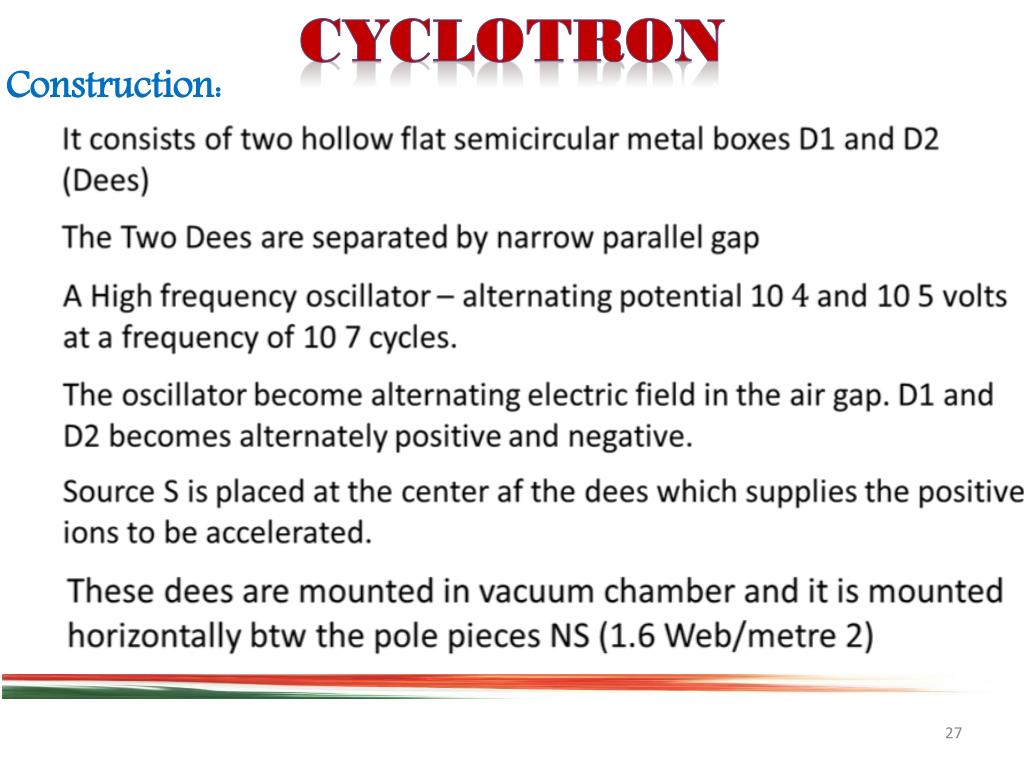 CYCLOTRON

Construction:

It consists of two hollow flat semicircular metal boxes D1 and D2 (Dees)

The Two Dees are separated by narrow parallel gap

A High frequency oscillator – alternating potential 10 4 and 10 5 volts at a frequency of 10 7 cycles.

The oscillator become alternating electric field in the air gap. D1 and D2 becomes alternately positive and negative.

Source S is placed at the center af the dees which supplies the positive ions to be accelerated.

These dees are mounted in vacuum chamber and it is mounted horizontally btw the pole pieces NS (1.6 Web/metre 2)

27